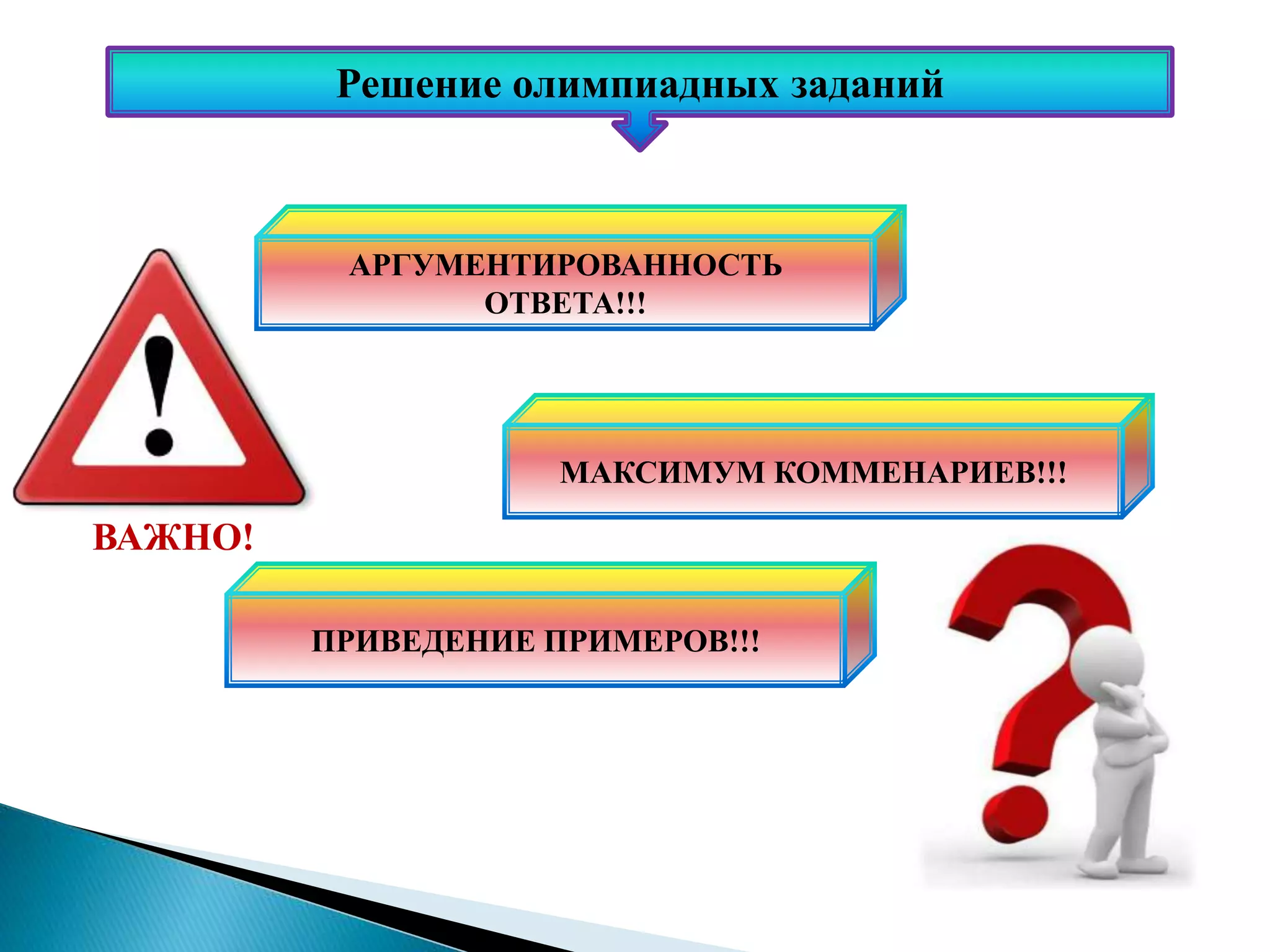 Решение олимпиадных заданий

АРГУМЕНТИРОВАННОСТЬ ОТВЕТА!!!

МАКСИМУМ КОММЕНАРИЕВ!!!

ВАЖНО!

ПРИВЕДЕНИЕ ПРИМЕРОВ!!!